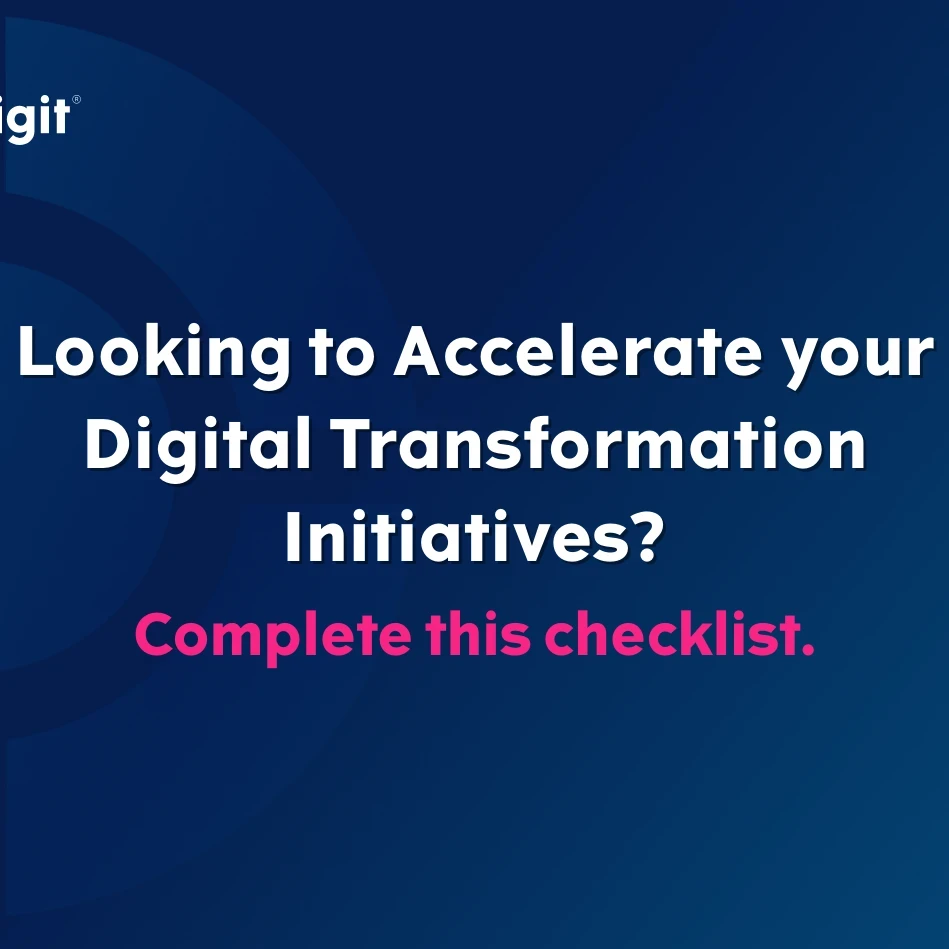 igit®

Looking to Accelerate your Digital Transformation Initiatives?

Complete this checklist.